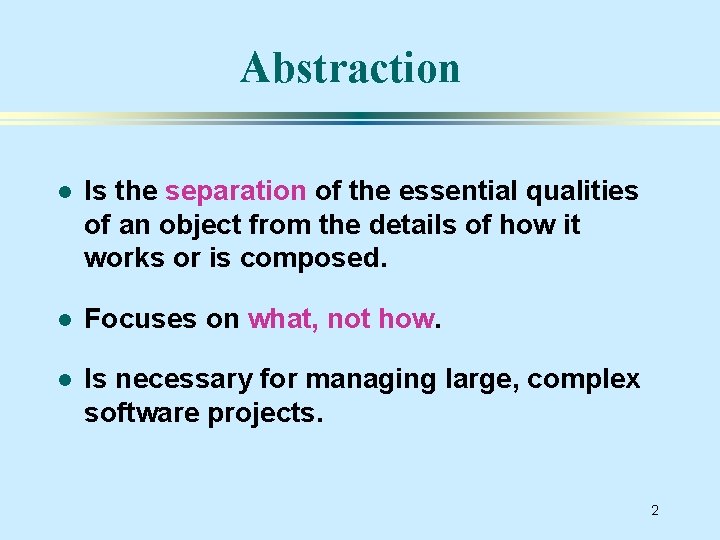 Abstraction

- Is the separation of the essential qualities of an object from the details of how it works or is composed.

- Focuses on what, not how.

- Is necessary for managing large, complex software projects.

2